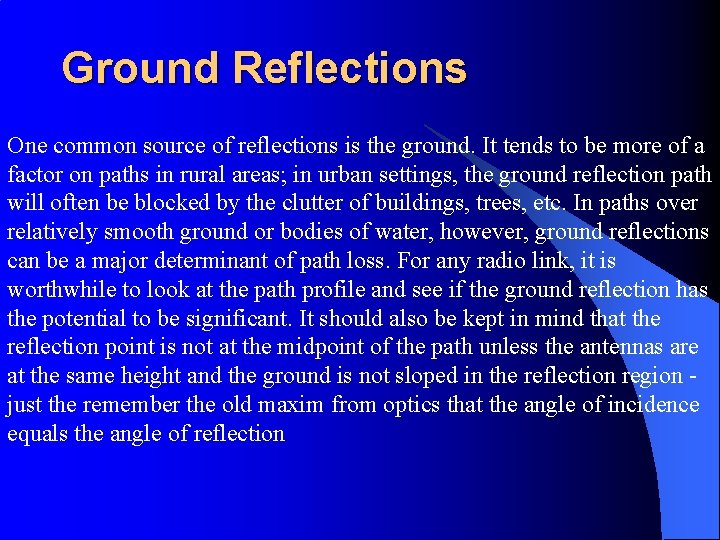 Ground Reflections

One common source of reflections is the ground. It tends to be more of a factor on paths in rural areas; in urban settings, the ground reflection path will often be blocked by the clutter of buildings, trees, etc. In paths over relatively smooth ground or bodies of water, however, ground reflections can be a major determinant of path loss. For any radio link, it is worthwhile to look at the path profile and see if the ground reflection has the potential to be significant. It should also be kept in mind that the reflection point is not at the midpoint of the path unless the antennas are at the same height and the ground is not sloped in the reflection region - just the remember the old maxim from optics that the angle of incidence equals the angle of reflection